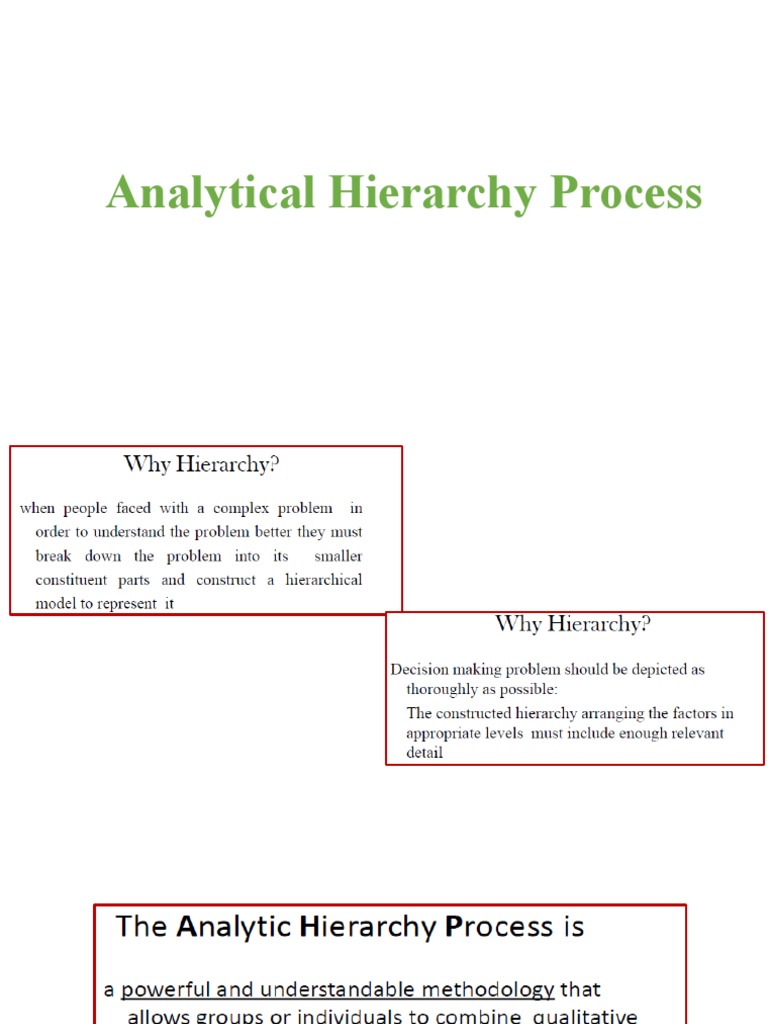 Analytical Hierarchy Process

Why Hierarchy?

when people faced with a complex problem in order to understand the problem better they must break down the problem into its smaller constituent parts and construct a hierarchical model to represent it

Why Hierarchy?

Decision making problem should be depicted as thoroughly as possible:

The constructed hierarchy arranging the factors in appropriate levels must include enough relevant detail

The Analytic Hierarchy Process is

a powerful and understandable methodology that allows groups or individuals to combine qualitative